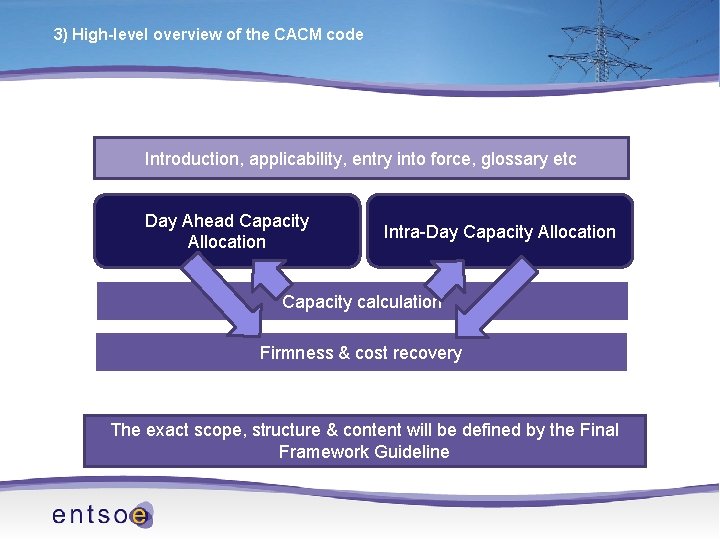 3) High-level overview of the CACM code

Introduction, applicability, entry into force, glossary etc

Day Ahead Capacity Allocation

Intra-Day Capacity Allocation

Capacity calculation

Firmness & cost recovery

The exact scope, structure & content will be defined by the Final Framework Guideline

entsoe